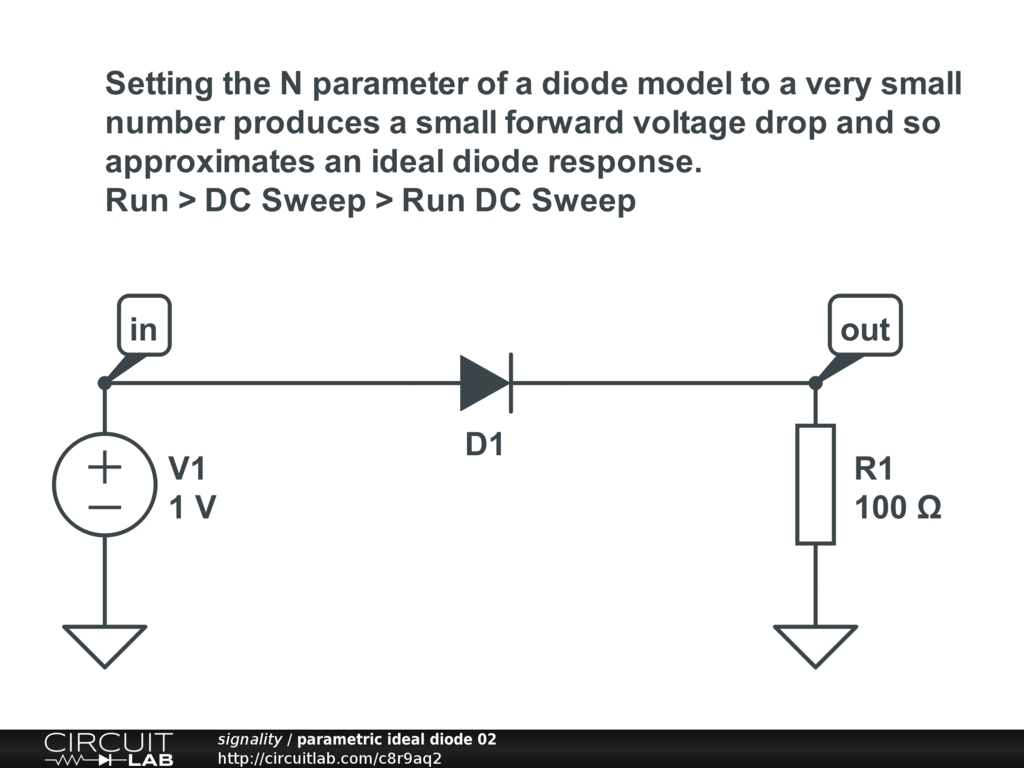 Setting the N parameter of a diode model to a very small number produces a small forward voltage drop and so approximates an ideal diode response.
Run > DC Sweep > Run DC Sweep

in

out

D1

V1
1 V

R1
100 Ω

CIRCUIT LAB

signality / parametric ideal diode 02
http://circuitlab.com/c8r9aq2